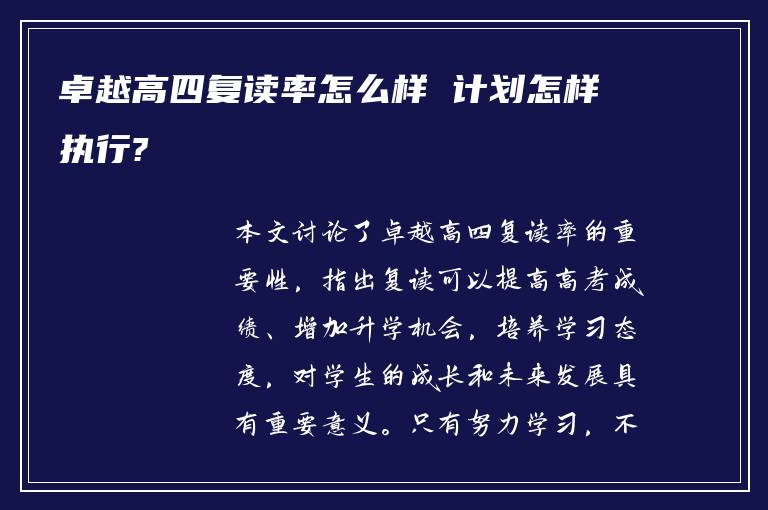 卓越高四复读率怎么样 计划怎样执行?

本文讨论了卓越高四复读率的重要性，指出复读可以提高高考成绩、增加升学机会，培养学习态度，对学生的成长和未来发展具有重要意义。只有努力学习，不